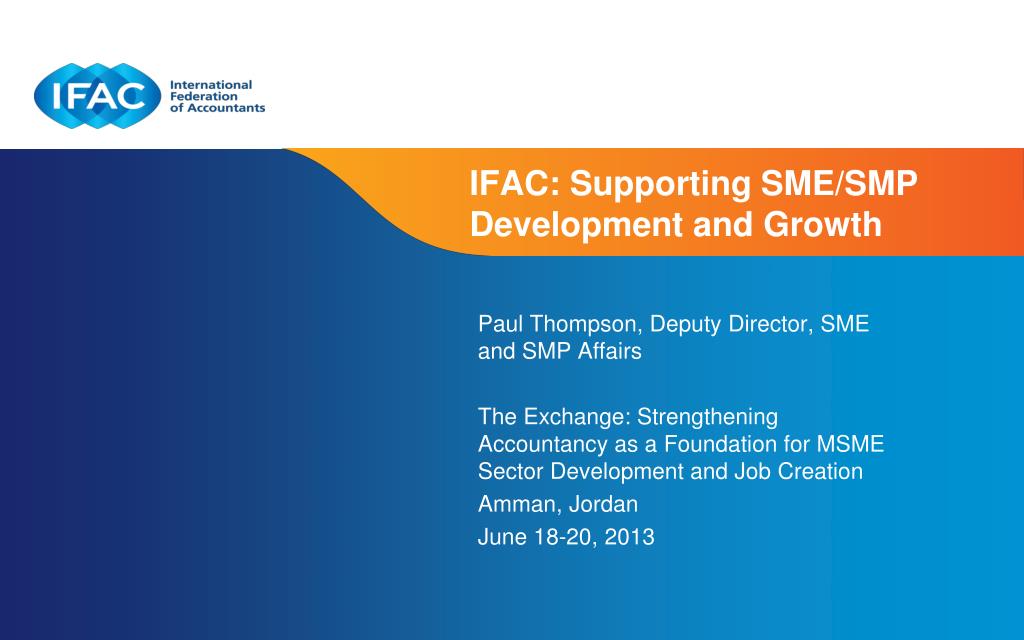 IFAC International Federation of Accountants

IFAC: Supporting SME/SMP Development and Growth

Paul Thompson, Deputy Director, SME and SMP Affairs

The Exchange: Strengthening Accountancy as a Foundation for MSME Sector Development and Job Creation

Amman, Jordan

June 18-20, 2013